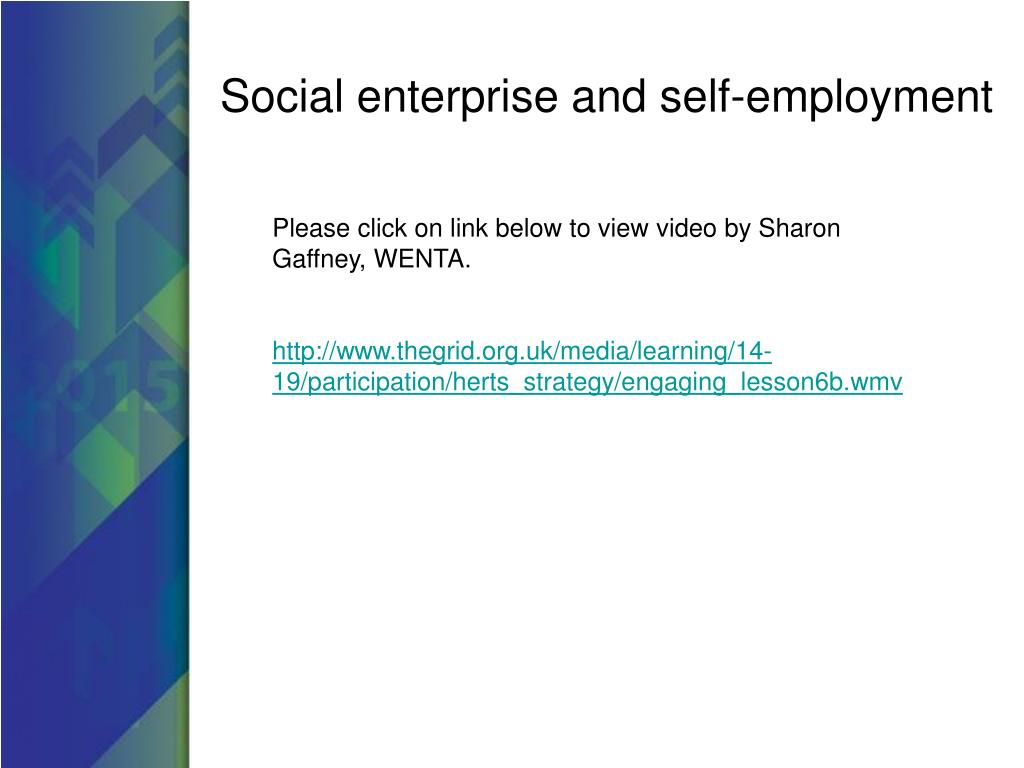 Social enterprise and self-employment

Please click on link below to view video by Sharon Gaffney, WENTA.

http://www.thegrid.org.uk/media/learning/14-19/participation/herts_strategy/engaging_lesson6b.wmv

2015